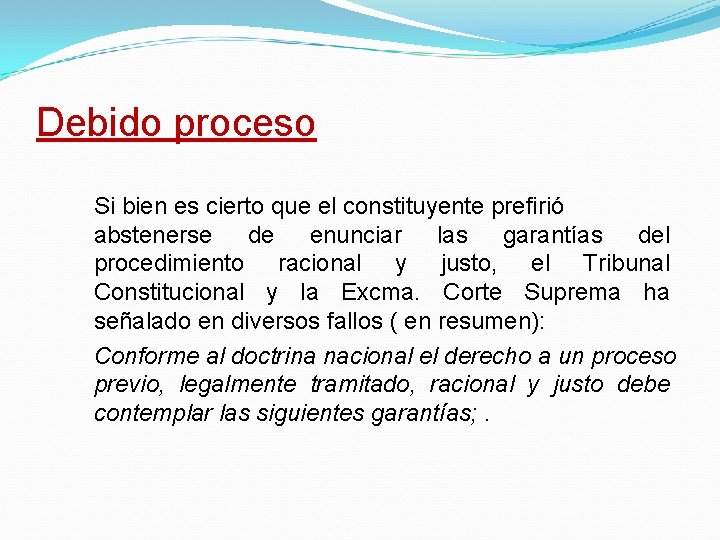 Debido proceso

Si bien es cierto que el constituyente prefirió abstenerse de enunciar las garantías del procedimiento racional y justo, el Tribunal Constitucional y la Excma. Corte Suprema ha señalado en diversos fallos ( en resumen):

Conforme al doctrina nacional el derecho a un proceso previo, legalmente tramitado, racional y justo debe contemplar las siguientes garantías; .